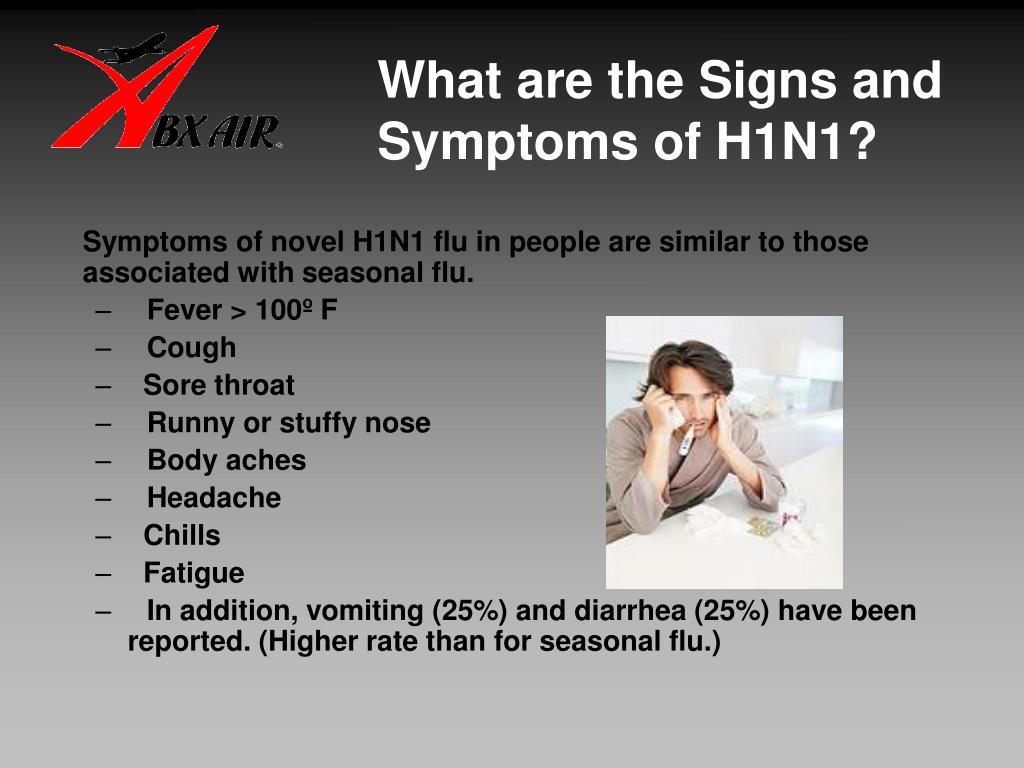 ABX AIR

What are the Signs and Symptoms of H1N1?

Symptoms of novel H1N1 flu in people are similar to those associated with seasonal flu.
– Fever > 100º F
– Cough
– Sore throat
– Runny or stuffy nose
– Body aches
– Headache
– Chills
– Fatigue
– In addition, vomiting (25%) and diarrhea (25%) have been reported. (Higher rate than for seasonal flu.)